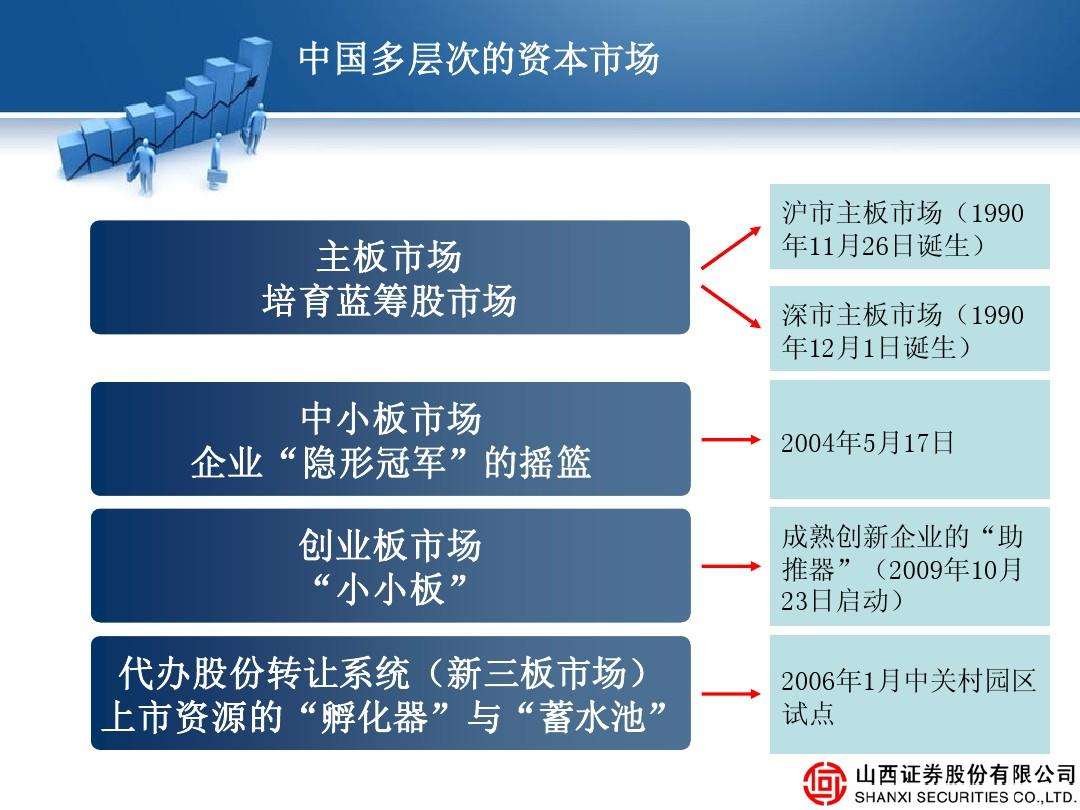 中国多层次的资本市场

主板市场
培育蓝筹股市场

沪市主板市场（1990年11月26日诞生）

深市主板市场（1990年12月1日诞生）

中小板市场
企业“隐形冠军”的摇篮

2004年5月17日

创业板市场
“小小板”

成熟创新企业的“助推器”（2009年10月23日启动）

代办股份转让系统（新三板市场）
上市资源的“孵化器”与“蓄水池”

2006年1月中关村园区试点

山西证券股份有限公司
SHANXI SECURITIES CO.,LTD.